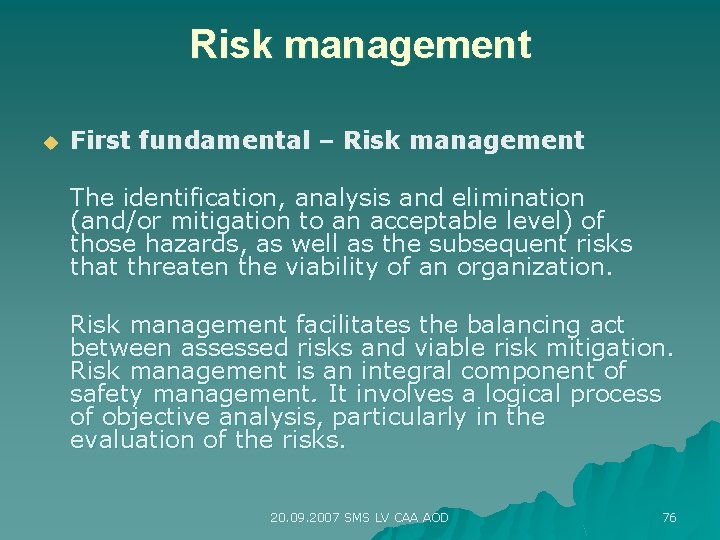 Risk management

First fundamental – Risk management

The identification, analysis and elimination (and/or mitigation to an acceptable level) of those hazards, as well as the subsequent risks that threaten the viability of an organization.

Risk management facilitates the balancing act between assessed risks and viable risk mitigation. Risk management is an integral component of safety management. It involves a logical process of objective analysis, particularly in the evaluation of the risks.

20.09.2007 SMS LV CAA AOD

76